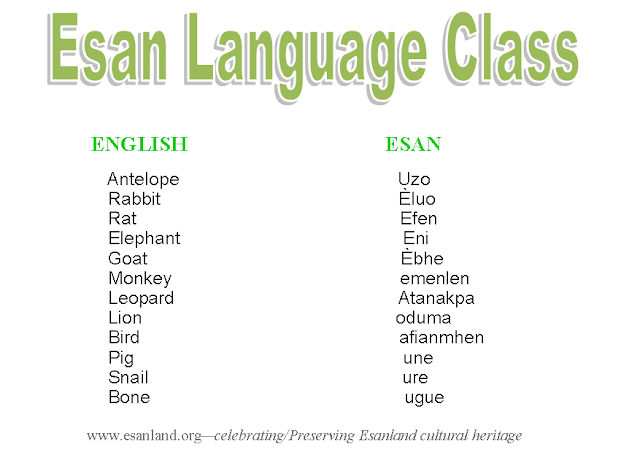 Esan Language Class

| ENGLISH | ESAN |
|---|---|
| Antelope | Uzo |
| Rabbit | Èluo |
| Rat | Efen |
| Elephant | Eni |
| Goat | Èbhe |
| Monkey | emenlen |
| Leopard | Atanakpa |
| Lion | oduma |
| Bird | afianmhen |
| Pig | une |
| Snail | ure |
| Bone | ugue |

www.esanland.org—celebrating/Preserving Esanland cultural heritage